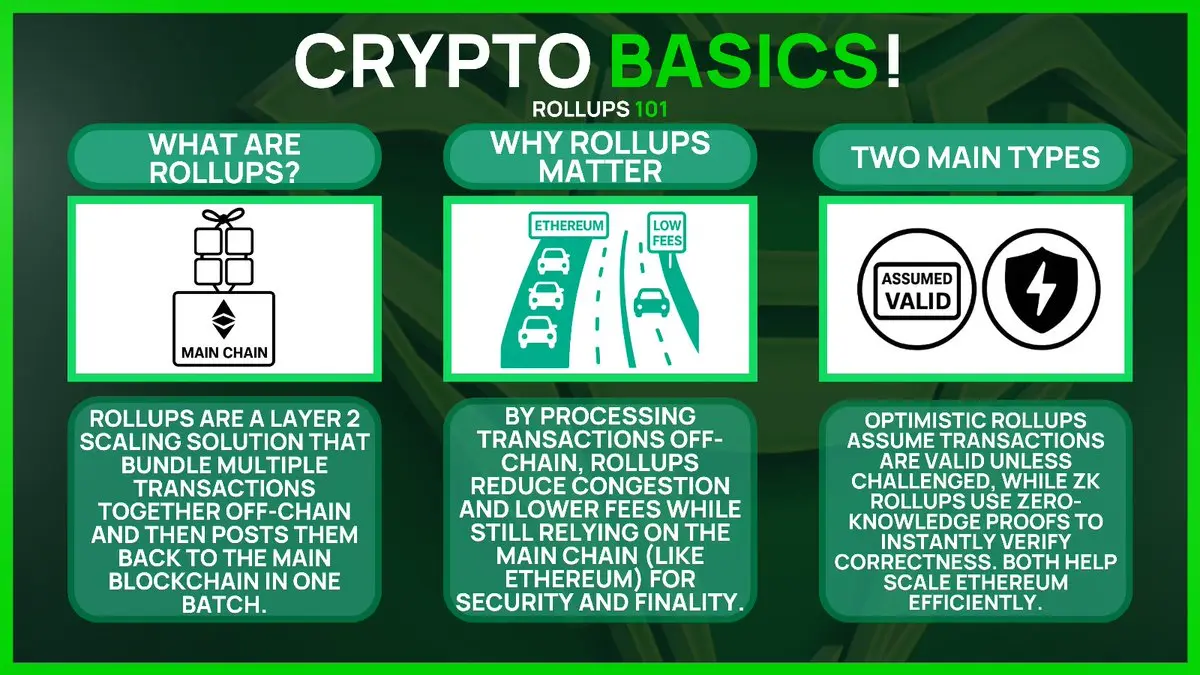 CRYPTO BASICS!

ROLLUPS 101

WHAT ARE ROLLUPS?

MAIN CHAIN

ROLLUPS ARE A LAYER 2 SCALING SOLUTION THAT BUNDLE MULTIPLE TRANSACTIONS TOGETHER OFF-CHAIN AND THEN POSTS THEM BACK TO THE MAIN BLOCKCHAIN IN ONE BATCH.

WHY ROLLUPS MATTER

ETHEREUM

LOW FEES

BY PROCESSING TRANSACTIONS OFF-CHAIN, ROLLUPS REDUCE CONGESTION AND LOWER FEES WHILE STILL RELYING ON THE MAIN CHAIN (LIKE ETHEREUM) FOR SECURITY AND FINALITY.

TWO MAIN TYPES

ASSUMED VALID

OPTIMISTIC ROLLUPS ASSUME TRANSACTIONS ARE VALID UNLESS CHALLENGED, WHILE ZK ROLLUPS USE ZERO-KNOWLEDGE PROOFS TO INSTANTLY VERIFY CORRECTNESS. BOTH HELP SCALE ETHEREUM EFFICIENTLY.